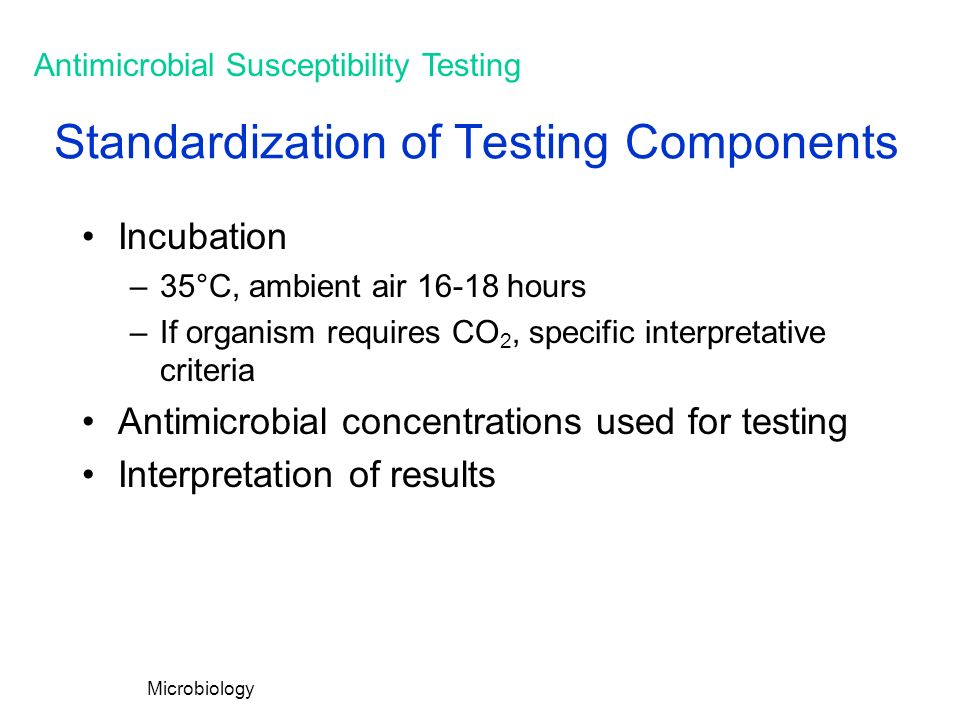 Antimicrobial Susceptibility Testing

Standardization of Testing Components

• Incubation
– 35°C, ambient air 16-18 hours
– If organism requires $CO_2$, specific interpretative criteria
• Antimicrobial concentrations used for testing
• Interpretation of results

Microbiology